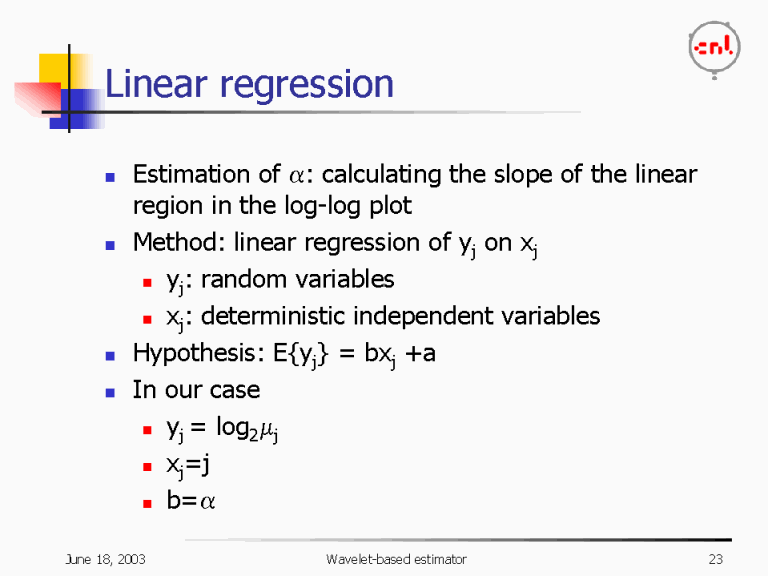 cnl

Linear regression

- Estimation of $\alpha$: calculating the slope of the linear region in the log-log plot
- Method: linear regression of $y_j$ on $x_j$
  - $y_j$: random variables
  - $x_j$: deterministic independent variables
- Hypothesis: $E\{y_j\} = bx_j + a$
- In our case
  - $y_j = \log_2 \mu_j$
  - $x_j = j$
  - $b = \alpha$

June 18, 2003

Wavelet-based estimator

23